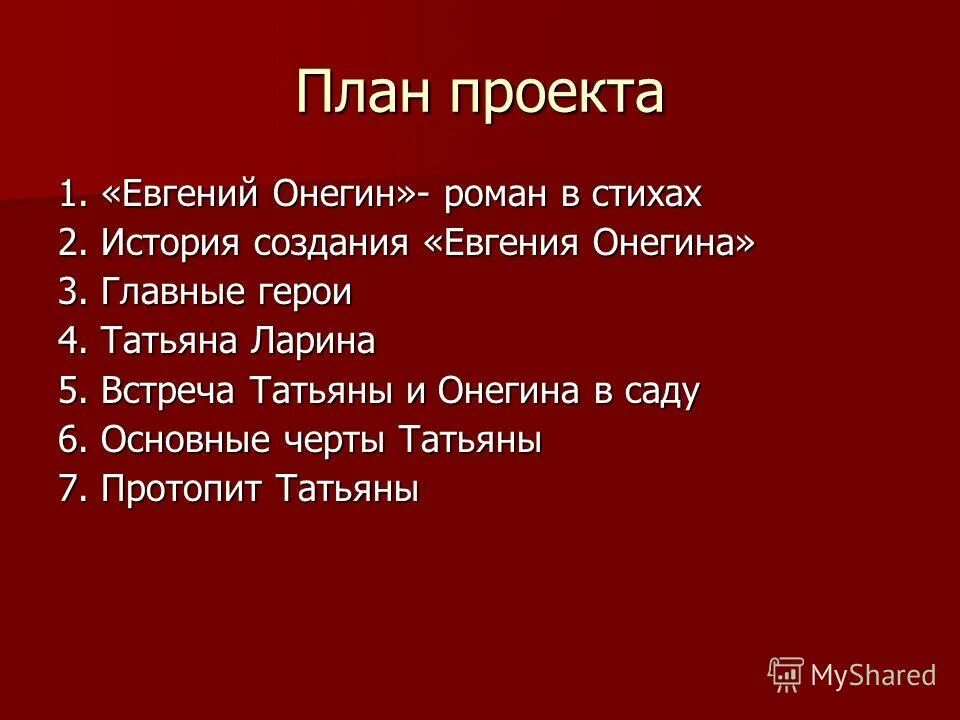 План проекта

1. «Евгений Онегин»- роман в стихах
2. История создания «Евгения Онегина»
3. Главные герои
4. Татьяна Ларина
5. Встреча Татьяны и Онегина в саду
6. Основные черты Татьяны
7. Протопит Татьяны

MyShared